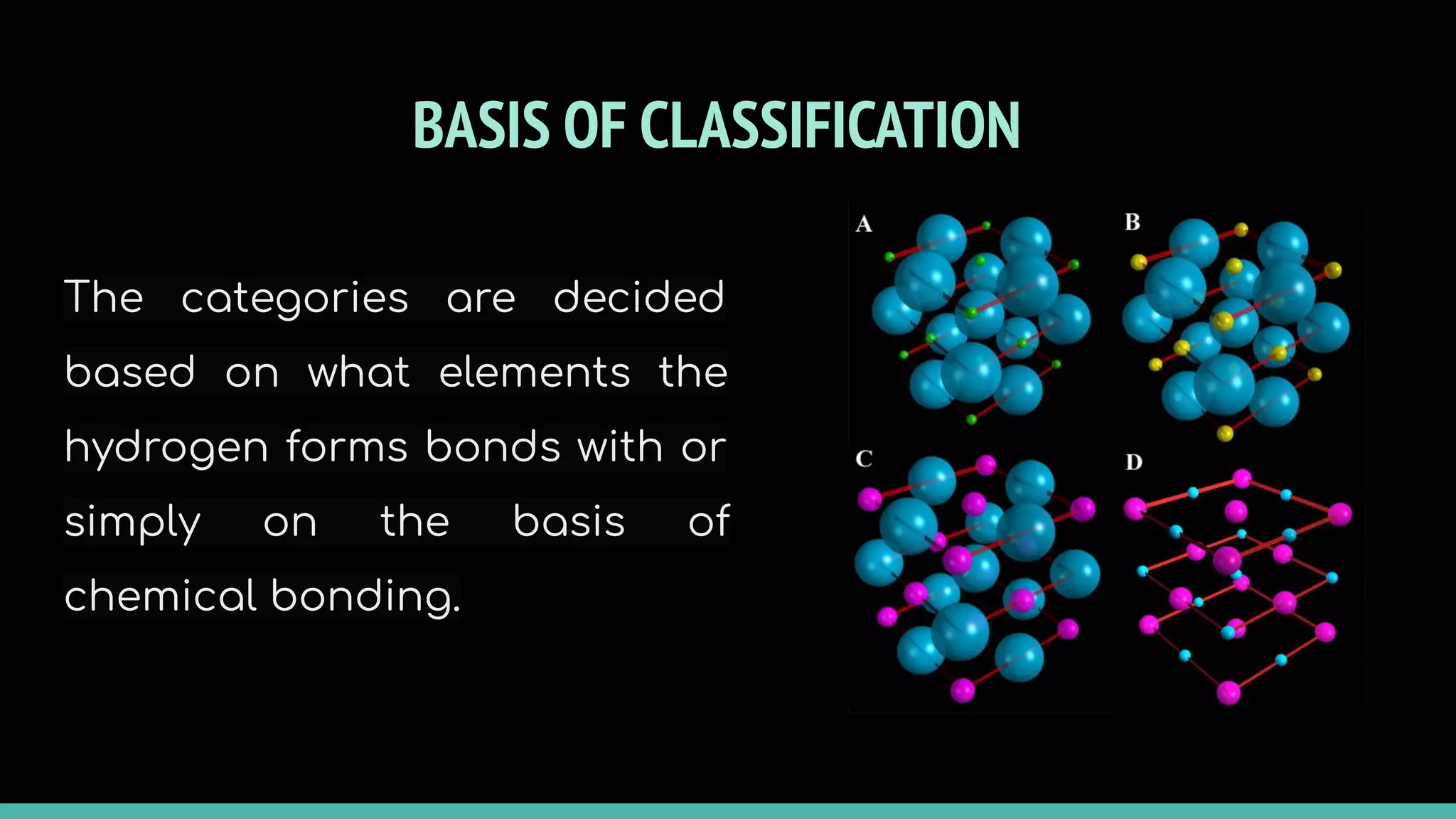 BASIS OF CLASSIFICATION

The categories are decided based on what elements the hydrogen forms bonds with or simply on the basis of chemical bonding.

A

B

C

D